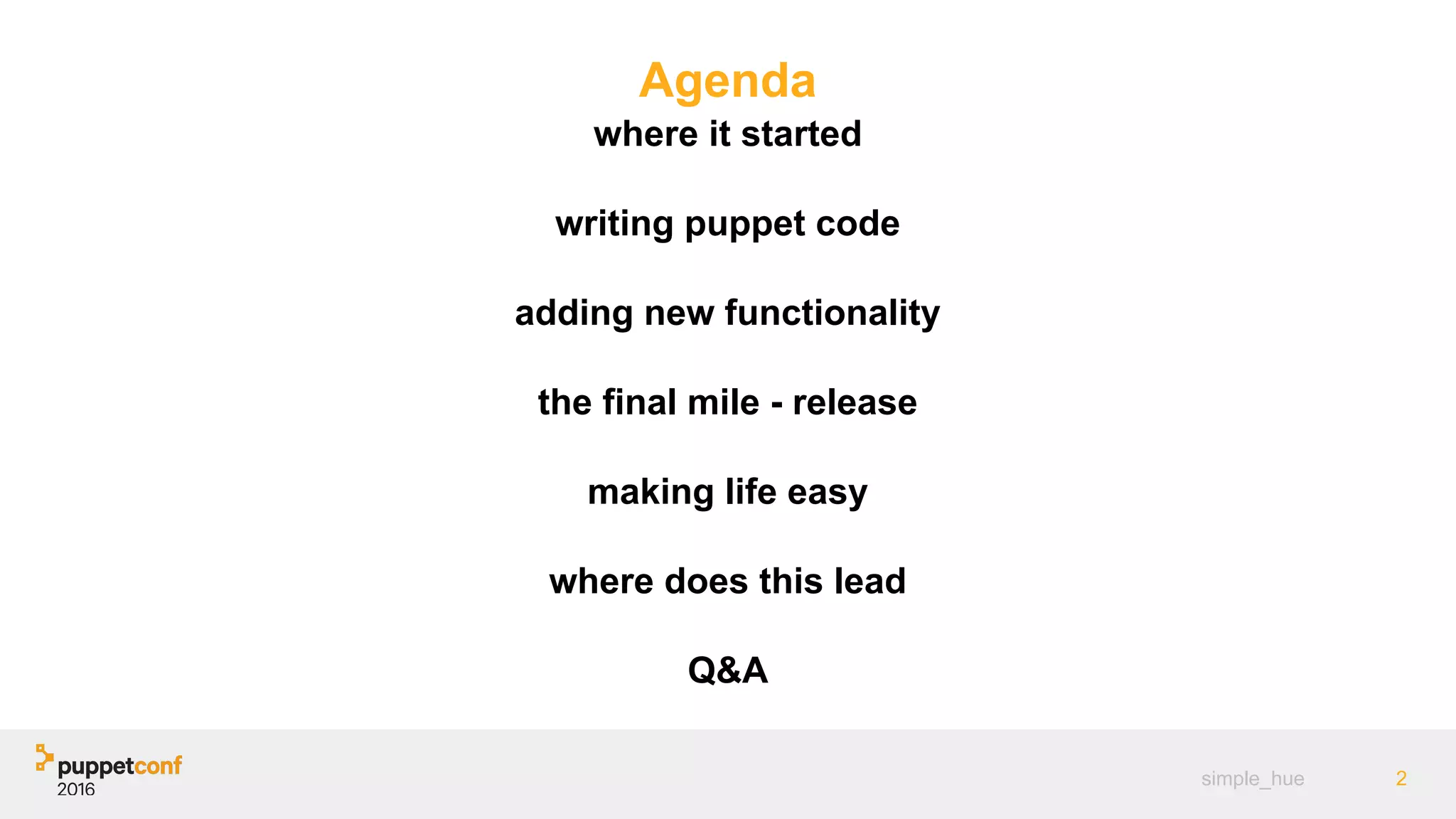 Agenda

where it started

writing puppet code

adding new functionality

the final mile - release

making life easy

where does this lead

Q&A

puppetconf 2016

simple_hue

2